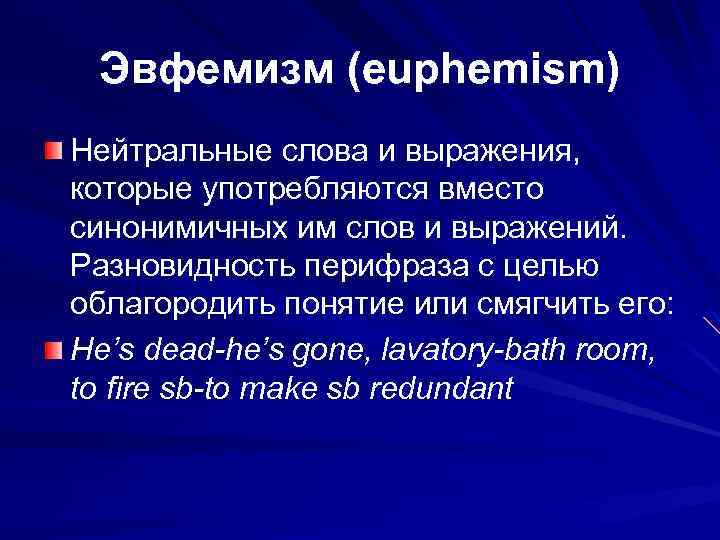 Эвфемизм (euphemism)

Нейтральные слова и выражения, которые употребляются вместо синонимичных им слов и выражений. Разновидность перифраза с целью облагородить понятие или смягчить его:

He's dead-he's gone, lavatory-bath room, to fire sb-to make sb redundant